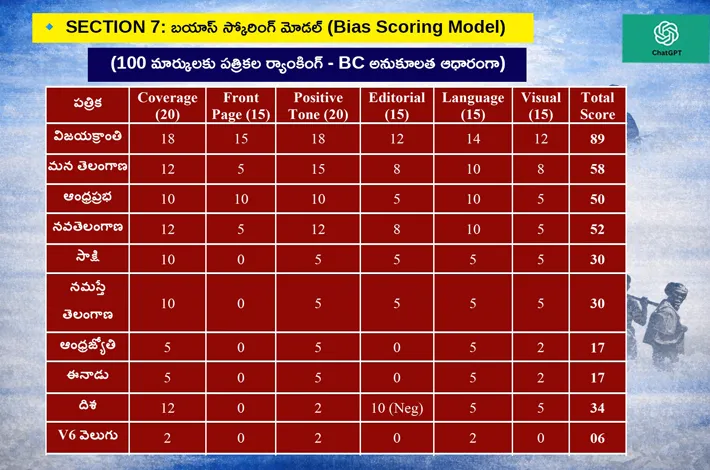 SECTION 7: బయాస్ స్కోరింగ్ మోడల్ (Bias Scoring Model)

ChatGPT

(100 మార్కులకు పత్రికల ర్యాంకింగ్ - BC అనుకూలత ఆధారంగా)

| పత్రిక | Coverage (20) | Front Page (15) | Positive Tone (20) | Editorial (15) | Language (15) | Visual (15) | Total Score |
|---|---|---|---|---|---|---|---|
| విజయక్రాంతి | 18 | 15 | 18 | 12 | 14 | 12 | 89 |
| మన తెలంగాణ | 12 | 5 | 15 | 8 | 10 | 8 | 58 |
| ఆంధ్రప్రభ | 10 | 10 | 10 | 5 | 10 | 5 | 50 |
| నవతెలంగాణ | 12 | 5 | 12 | 8 | 10 | 5 | 52 |
| సాక్షి | 10 | 0 | 5 | 5 | 5 | 5 | 30 |
| నమస్తే తెలంగాణ | 10 | 0 | 5 | 5 | 5 | 5 | 30 |
| ఆంధ్రజ్యోతి | 5 | 0 | 5 | 0 | 5 | 2 | 17 |
| ఈనాడు | 5 | 0 | 5 | 0 | 5 | 2 | 17 |
| దిశ | 12 | 0 | 2 | 10 (Neg) | 5 | 5 | 34 |
| V6 వెలుగు | 2 | 0 | 2 | 0 | 2 | 0 | 06 |